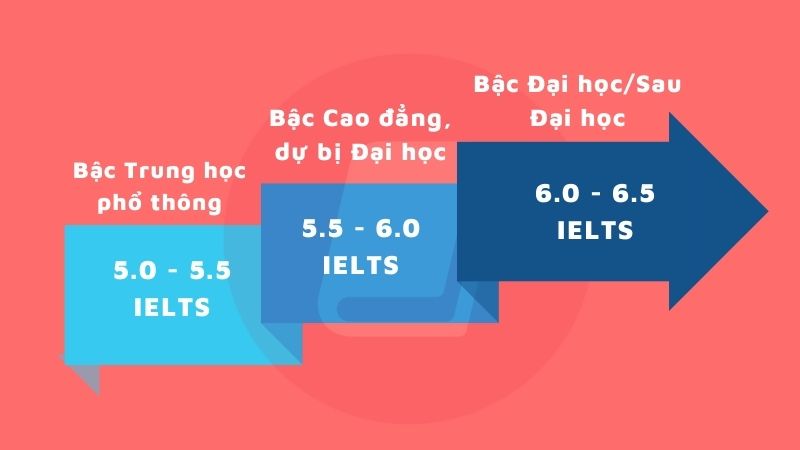 Bậc Trung học phổ thông

5.0 - 5.5 IELTS

Bậc Cao đẳng, dự bị Đại học

5.5 - 6.0 IELTS

Bậc Đại học/Sau Đại học

6.0 - 6.5 IELTS